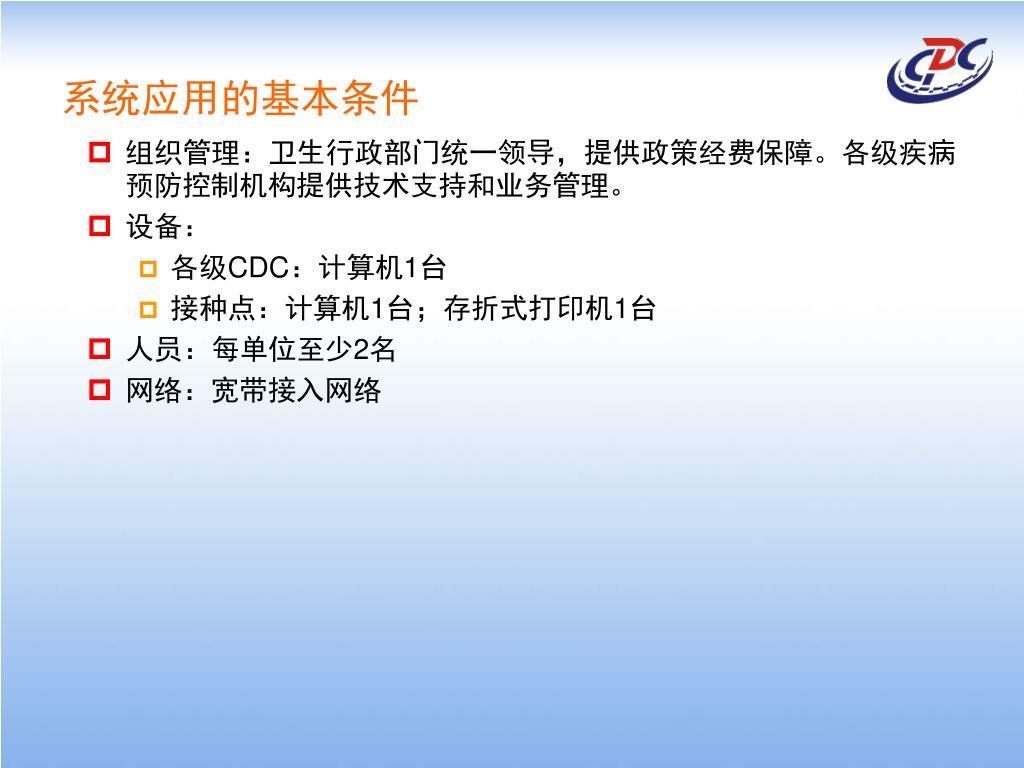 CDC

系统应用的基本条件

组织管理：卫生行政部门统一领导，提供政策经费保障。各级疾病预防控制机构提供技术支持和业务管理。

设备：

各级CDC：计算机1台

接种点：计算机1台；存折式打印机1台

人员：每单位至少2名

网络：宽带接入网络